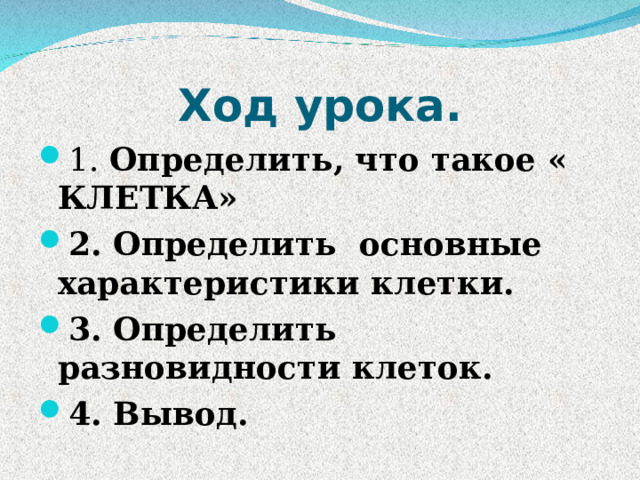 Ход урока.

1. Определить, что такое « КЛЕТКА»

2. Определить основные характеристики клетки.

3. Определить разновидности клеток.

4. Вывод.